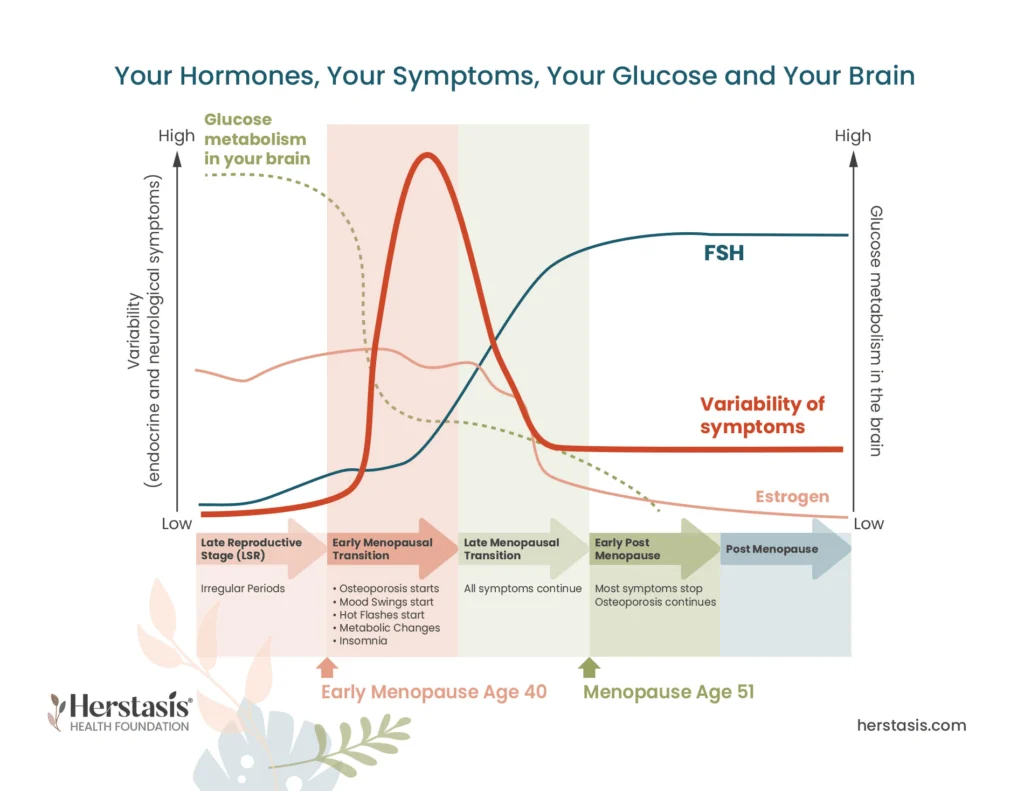 Your Hormones, Your Symptoms, Your Glucose and Your Brain

Glucose metabolism in your brain

High

Variability (endocrine and neurological symptoms)

Low

High

Glucose metabolism in the brain

Low

FSH

Variability of symptoms

Estrogen

Late Reproductive Stage (LSR)

Irregular Periods

Early Menopausal Transition

• Osteoporosis starts
• Mood Swings start
• Hot Flashes start
• Metabolic Changes
• Insomnia

Late Menopausal Transition

All symptoms continue

Early Post Menopause

Most symptoms stop
Osteoporosis continues

Post Menopause

Early Menopause Age 40

Menopause Age 51

Herstasis® HEALTH FOUNDATION

herstasis.com